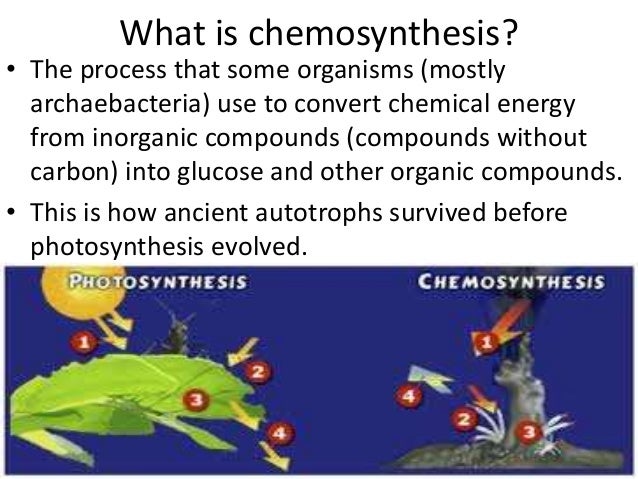 What is chemosynthesis?

• The process that some organisms (mostly archaebacteria) use to convert chemical energy from inorganic compounds (compounds without carbon) into glucose and other organic compounds.

• This is how ancient autotrophs survived before photosynthesis evolved.

PHOTOSYNTHESIS

1

2

3

4

CHEMOSYNTHESIS

1

4

2

3